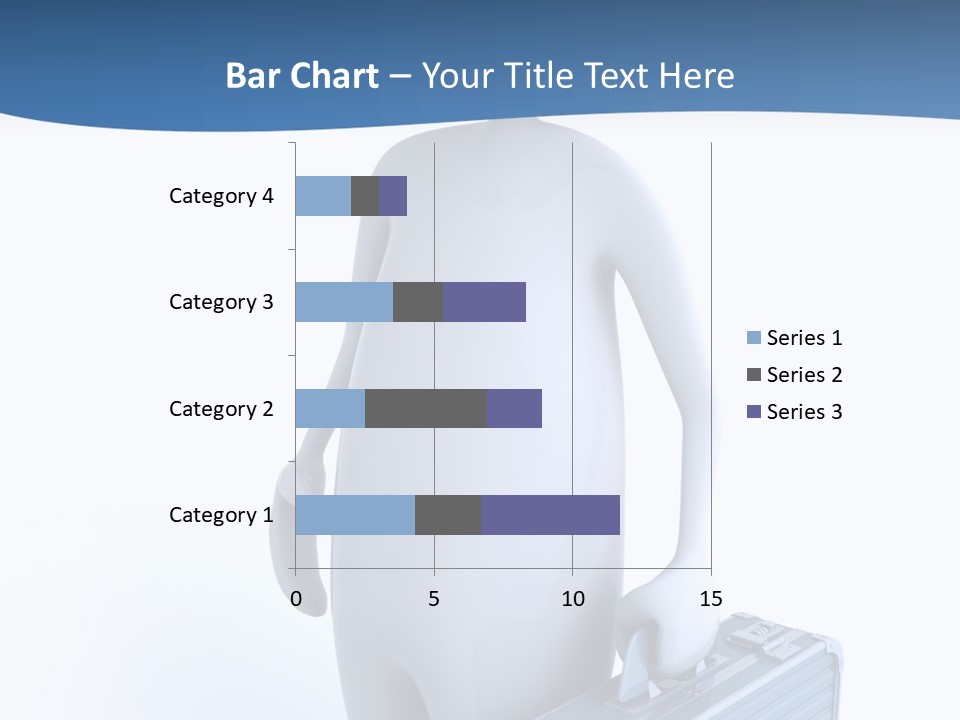 Bar Chart – Your Title Text Here

Category 4
Category 3
Category 2
Category 1

0
5
10
15

Series 1
Series 2
Series 3